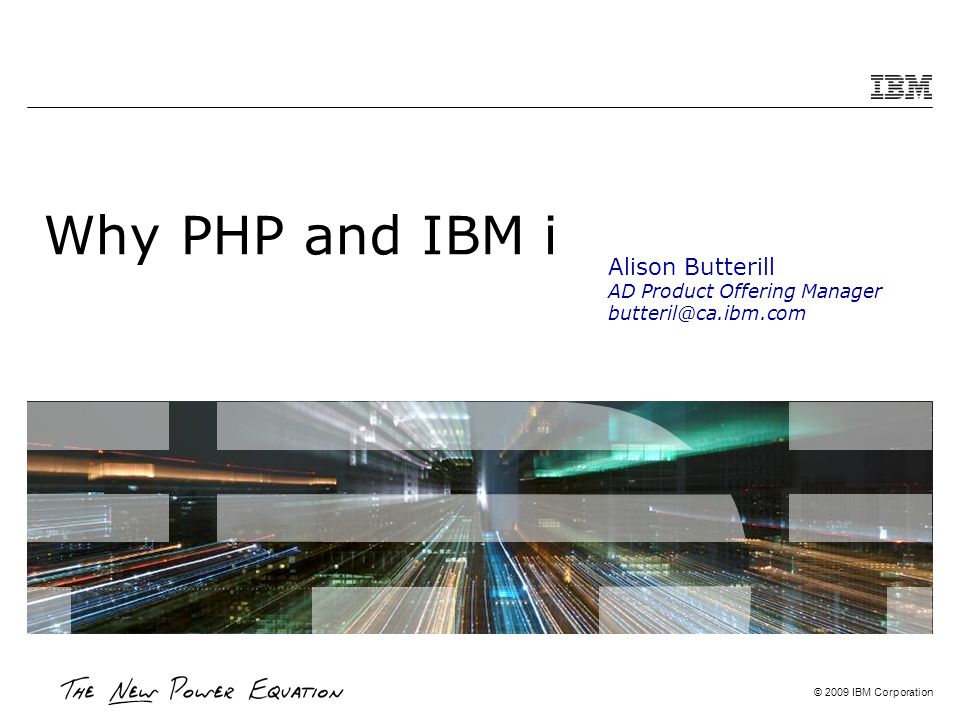 IBM

Why PHP and IBM i

Alison Butterill
AD Product Offering Manager
butteril@ca.ibm.com

THE NEW POWER EQUATION

© 2009 IBM Corporation